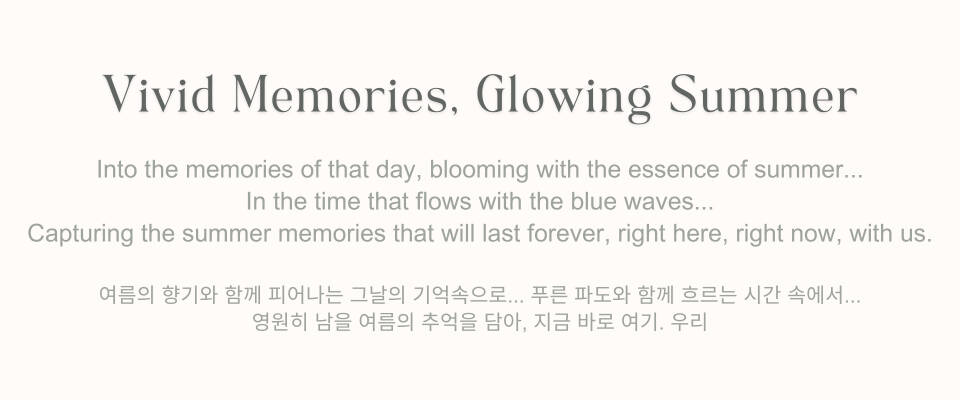 Vivid Memories, Glowing Summer

Into the memories of that day, blooming with the essence of summer...
In the time that flows with the blue waves...
Capturing the summer memories that will last forever, right here, right now, with us.

여름의 향기와 함께 피어나는 그날의 기억속으로... 푸른 파도와 함께 흐르는 시간 속에서...
영원히 남을 여름의 추억을 담아, 지금 바로 여기. 우리